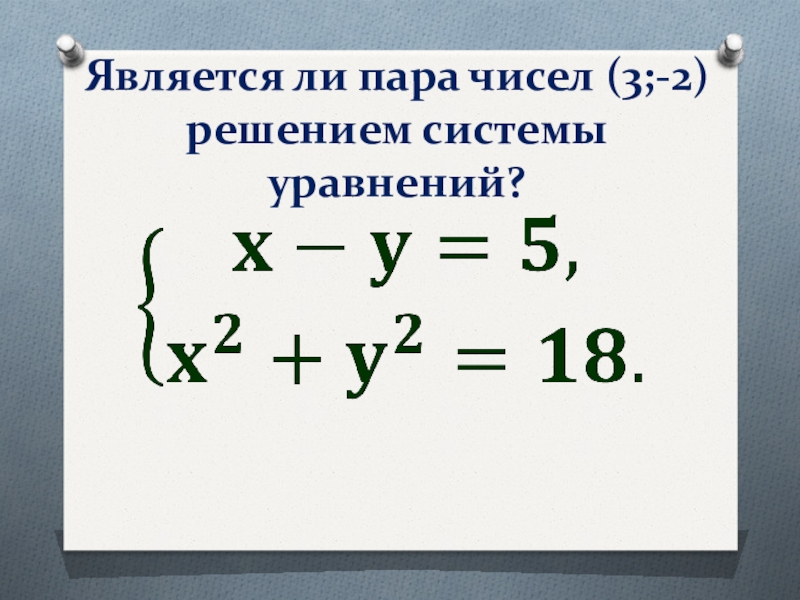 Является ли пара чисел (3;-2) решением системы уравнений?

$\begin{cases} x - y = 5, \\ x^2 + y^2 = 18. \end{cases}$